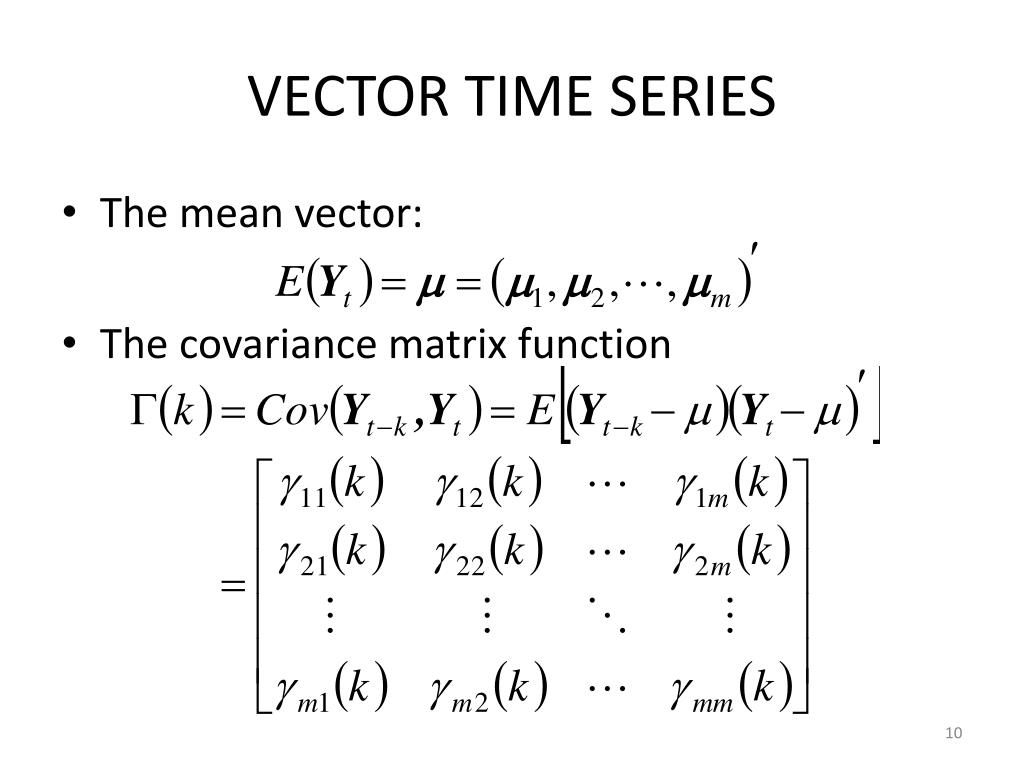 VECTOR TIME SERIES

• The mean vector:

$E(\boldsymbol{Y}_t) = \boldsymbol{\mu} = (\boldsymbol{\mu}_1, \boldsymbol{\mu}_2, \cdots, \boldsymbol{\mu}_m)'$

• The covariance matrix function

$\Gamma(k) = Cov(\boldsymbol{Y}_{t-k}, \boldsymbol{Y}_t) = E\left[(\boldsymbol{Y}_{t-k} - \mu)(\boldsymbol{Y}_t - \mu)'\right]$

$= \begin{bmatrix} \gamma_{11}(k) & \gamma_{12}(k) & \cdots & \gamma_{1m}(k) \\ \gamma_{21}(k) & \gamma_{22}(k) & \cdots & \gamma_{2m}(k) \\ \vdots & \vdots & \ddots & \vdots \\ \gamma_{m1}(k) & \gamma_{m2}(k) & \cdots & \gamma_{mm}(k) \end{bmatrix}$

10